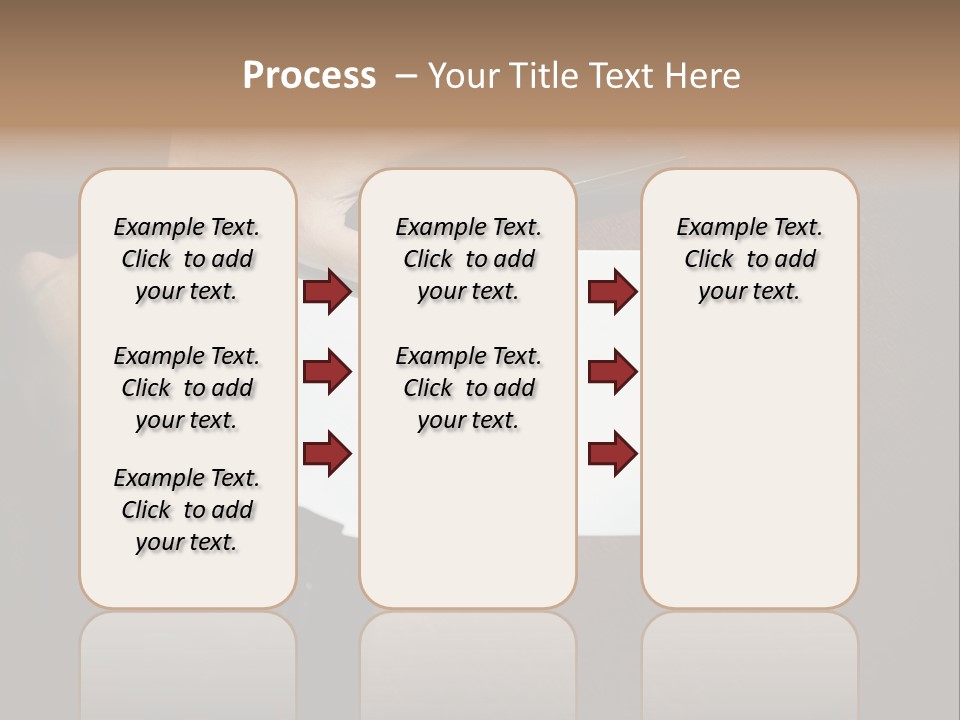 Process – Your Title Text Here

Example Text. Click to add your text.

Example Text. Click to add your text.

Example Text. Click to add your text.

Example Text. Click to add your text.

Example Text. Click to add your text.

Example Text. Click to add your text.